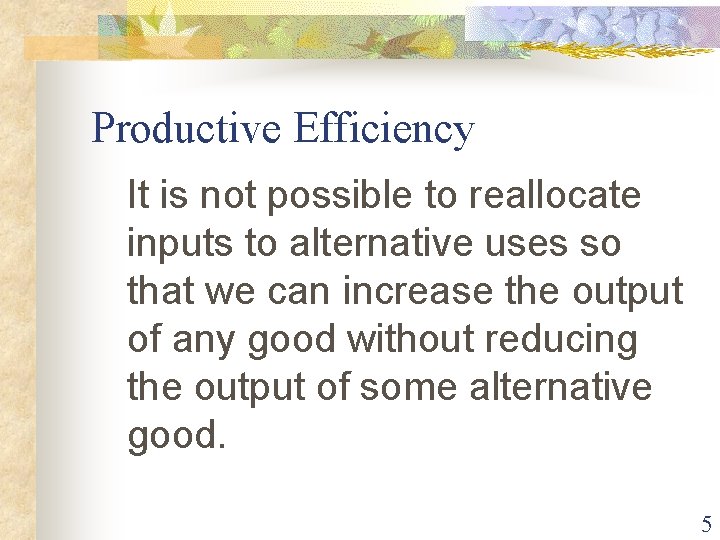 Productive Efficiency

It is not possible to reallocate inputs to alternative uses so that we can increase the output of any good without reducing the output of some alternative good.

5